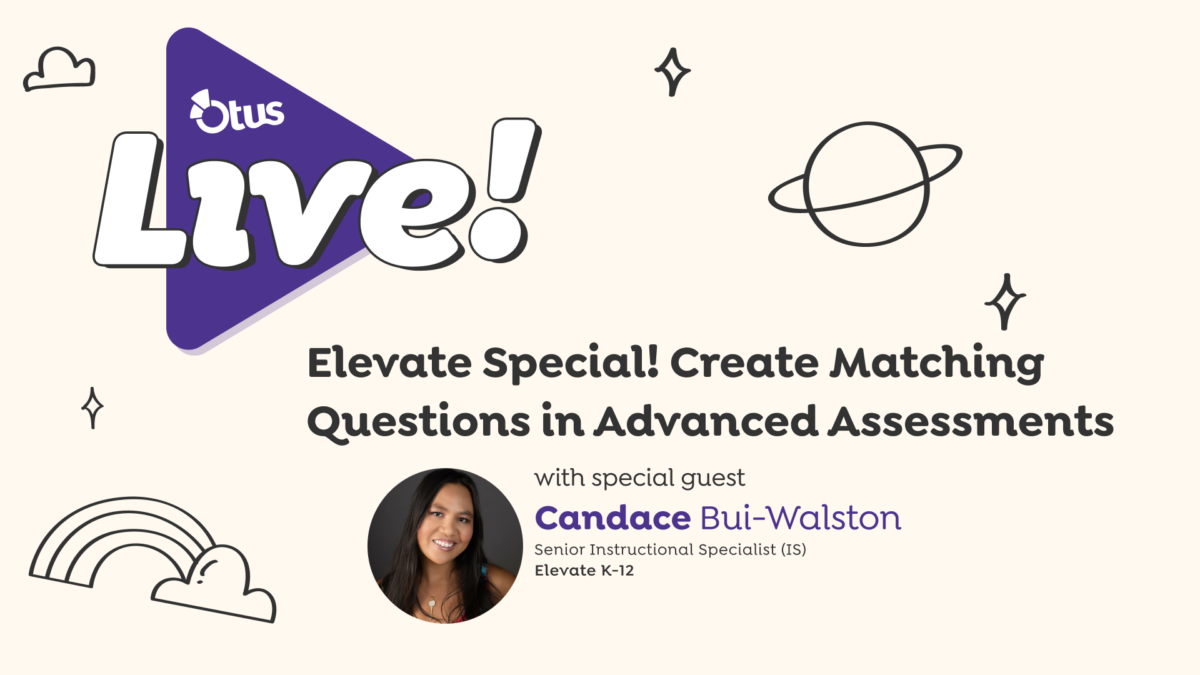 Otus

Live!

Elevate Special! Create Matching Questions in Advanced Assessments

with special guest

Candace Bui-Walston

Senior Instructional Specialist (IS)

Elevate K-12